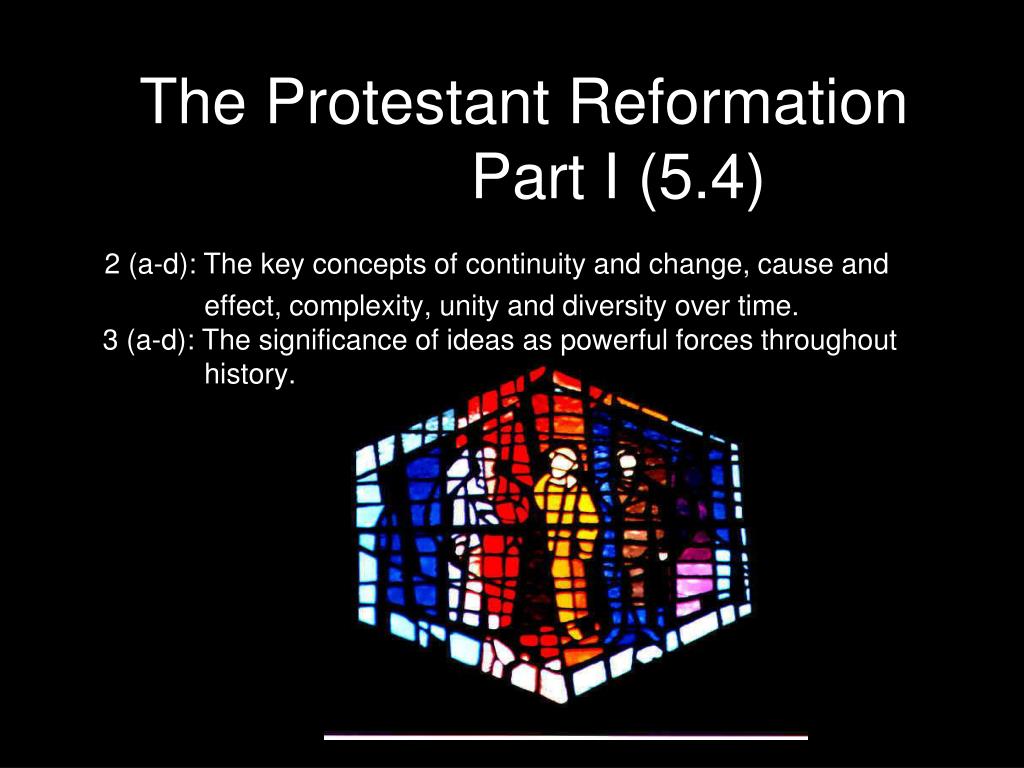 The Protestant Reformation
Part I (5.4)

2 (a-d): The key concepts of continuity and change, cause and effect, complexity, unity and diversity over time.
3 (a-d): The significance of ideas as powerful forces throughout history.